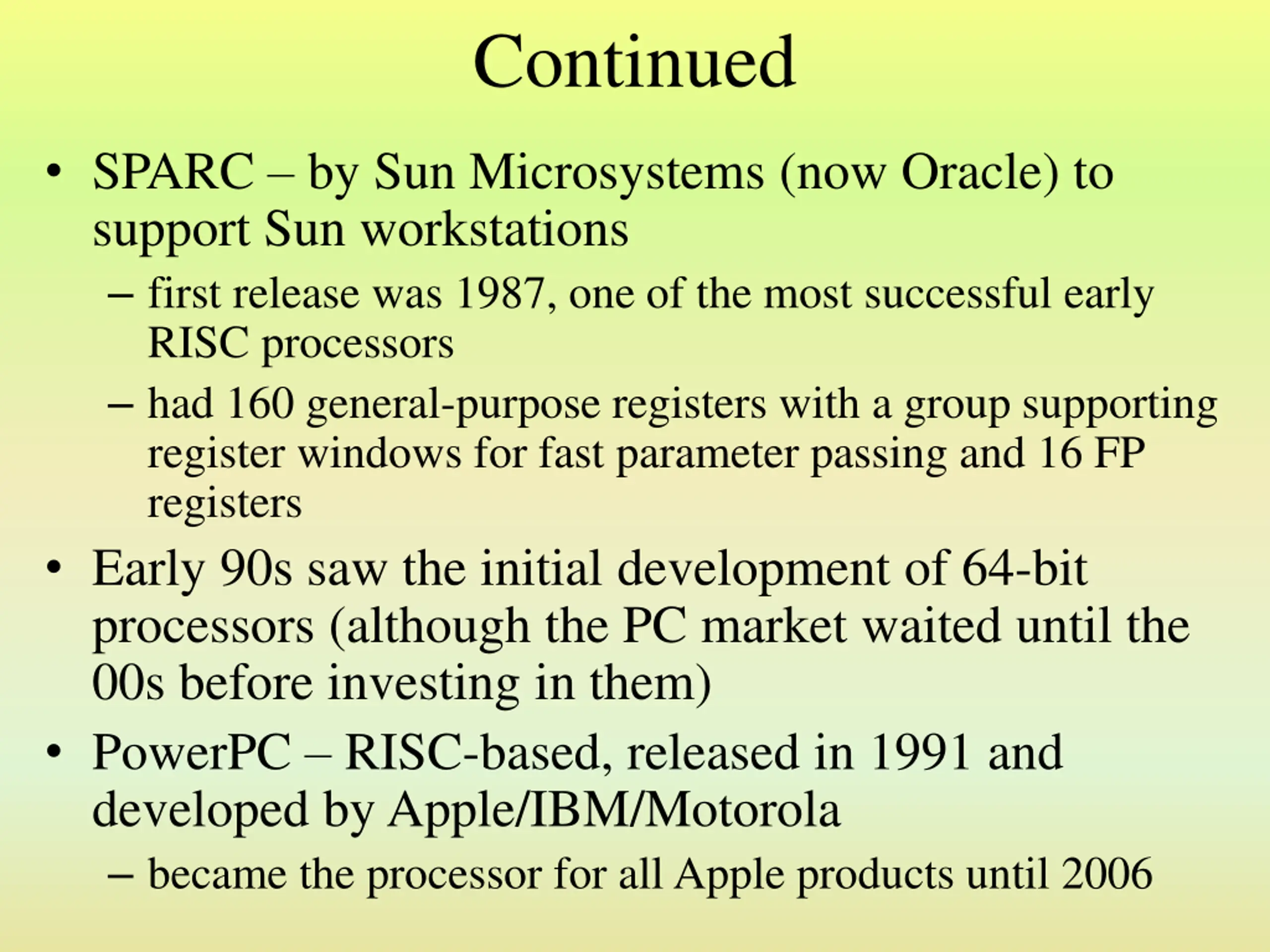 Continued

• SPARC – by Sun Microsystems (now Oracle) to support Sun workstations
– first release was 1987, one of the most successful early RISC processors
– had 160 general-purpose registers with a group supporting register windows for fast parameter passing and 16 FP registers
• Early 90s saw the initial development of 64-bit processors (although the PC market waited until the 00s before investing in them)
• PowerPC – RISC-based, released in 1991 and developed by Apple/IBM/Motorola
– became the processor for all Apple products until 2006